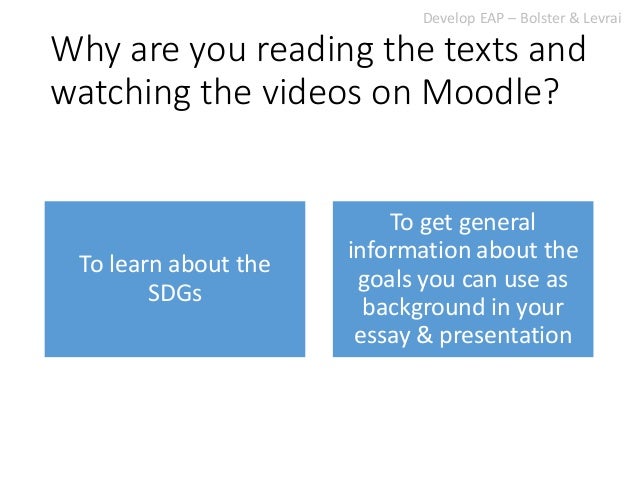 Develop EAP – Bolster & Levrai

Why are you reading the texts and watching the videos on Moodle?

To learn about the SDGs

To get general information about the goals you can use as background in your essay & presentation